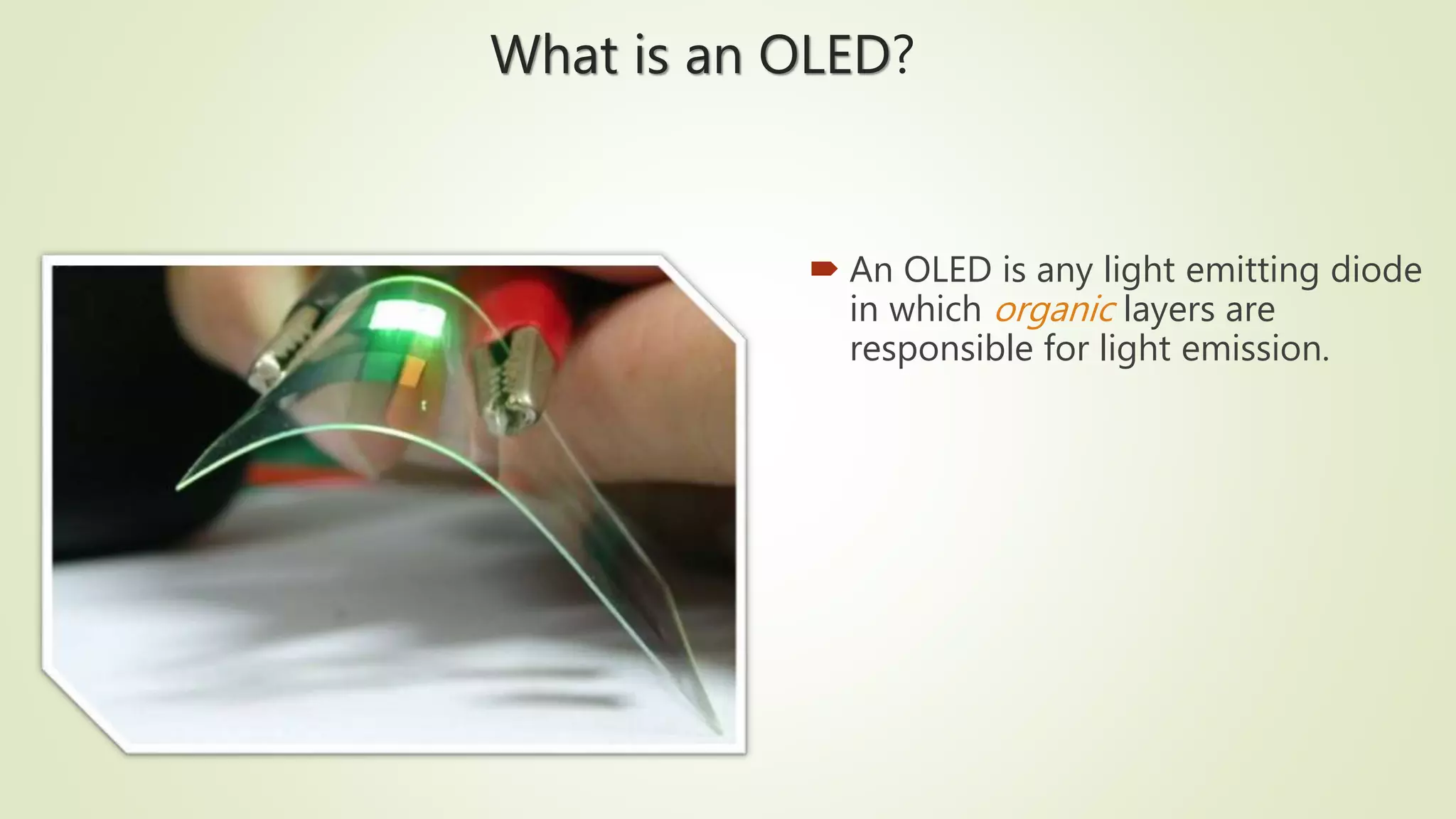 What is an OLED?

An OLED is any light emitting diode in which organic layers are responsible for light emission.